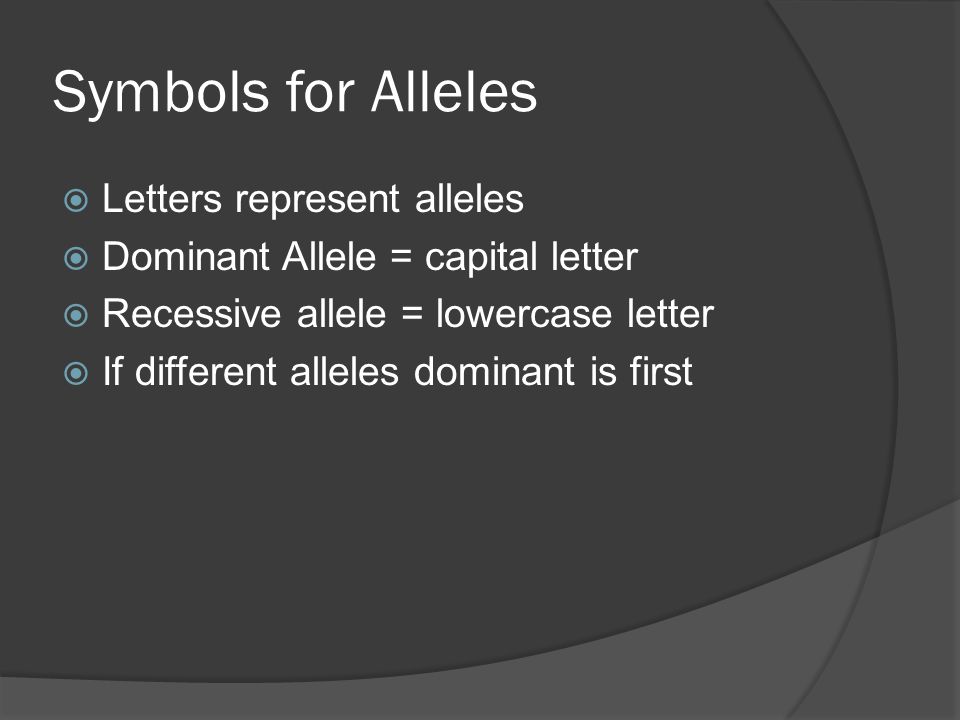 Symbols for Alleles

Letters represent alleles
Dominant Allele = capital letter
Recessive allele = lowercase letter
If different alleles dominant is first